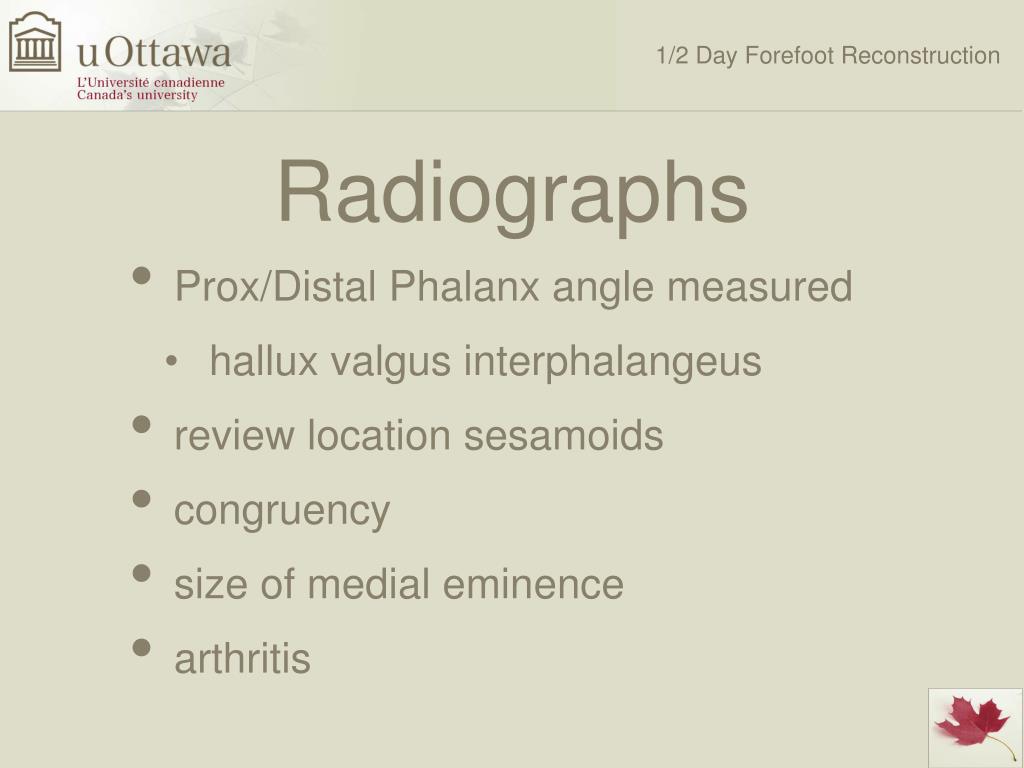 uOttawa
L'Université canadienne
Canada's university

1/2 Day Forefoot Reconstruction

Radiographs

• Prox/Distal Phalanx angle measured
  • hallux valgus interphalangeus
• review location sesamoids
• congruency
• size of medial eminence
• arthritis